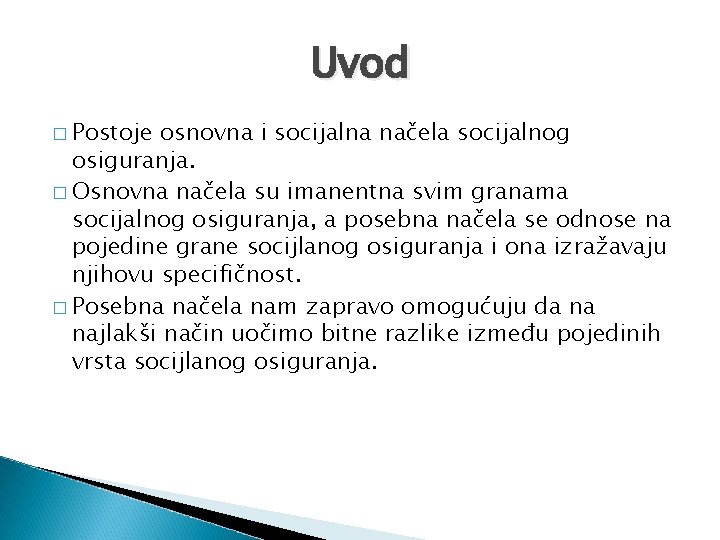 Uvod

□ Postoje osnovna i socijalna načela socijalnog osiguranja.

□ Osnovna načela su imanentna svim granama socijalnog osiguranja, a posebna načela se odnose na pojedine grane socijlanog osiguranja i ona izražavaju njihovu specifičnost.

□ Posebna načela nam zapravo omogućuju da na najlakši način uočimo bitne razlike između pojedinih vrsta socijlanog osiguranja.